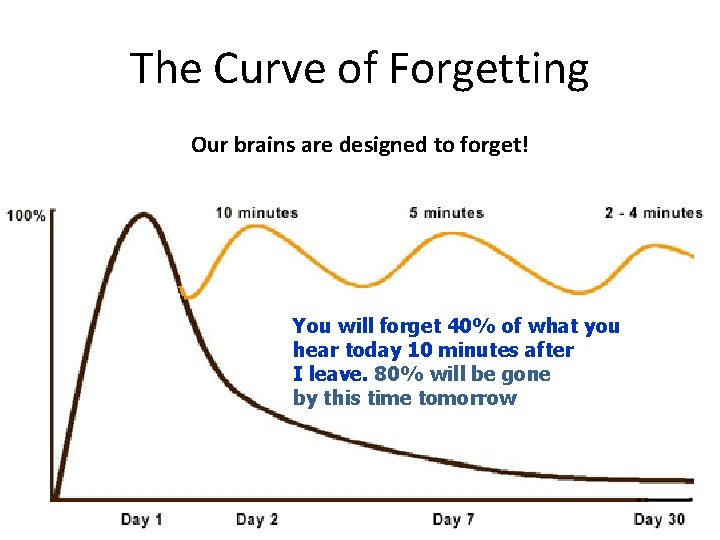 The Curve of Forgetting

Our brains are designed to forget!

100%

10 minutes

5 minutes

2 - 4 minutes

You will forget 40% of what you hear today 10 minutes after I leave. 80% will be gone by this time tomorrow

Day 1

Day 2

Day 7

Day 30